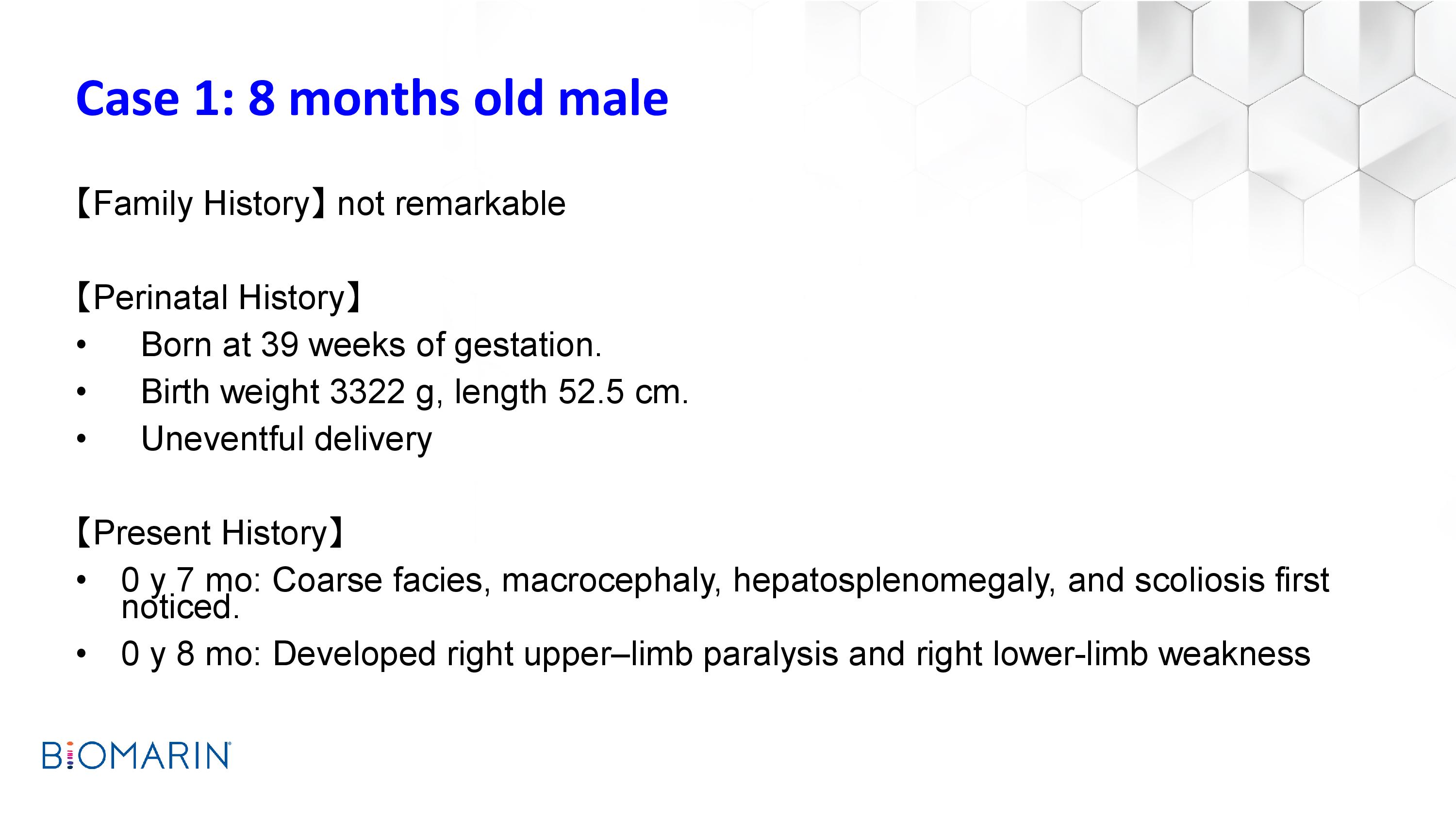 Case 1: 8 months old male

【Family History】not remarkable

【Perinatal History】
• Born at 39 weeks of gestation.
• Birth weight 3322 g, length 52.5 cm.
• Uneventful delivery

【Present History】
• 0 y 7 mo: Coarse facies, macrocephaly, hepatosplenomegaly, and scoliosis first noticed.
• 0 y 8 mo: Developed right upper–limb paralysis and right lower-limb weakness

BIOMARIN